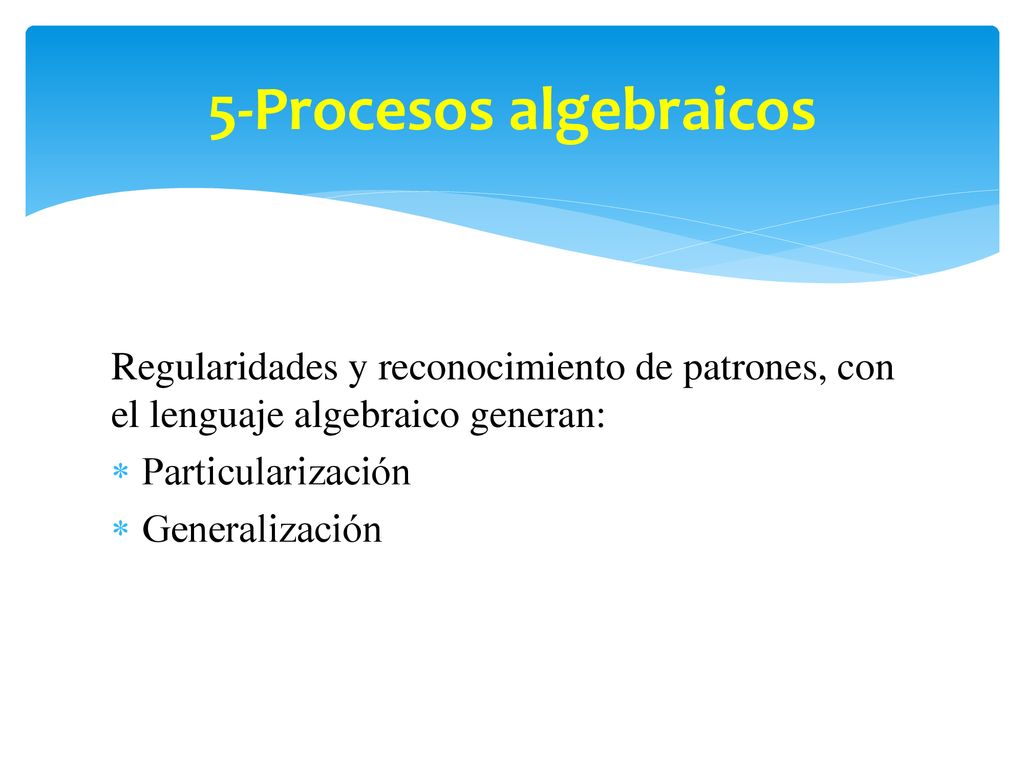 5-Procesos algebraicos

Regularidades y reconocimiento de patrones, con el lenguaje algebraico generan:

* Particularización
* Generalización